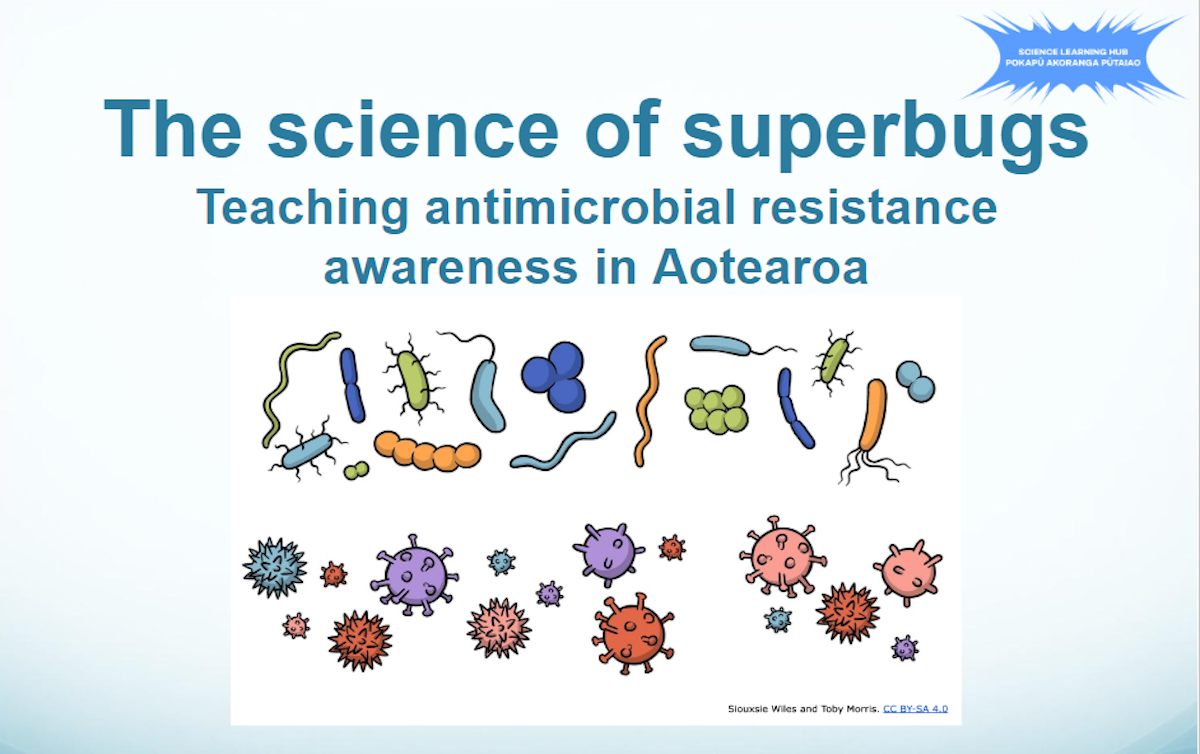 SCIENCE LEARNING HUB
POKAPŪ AKORANGA PŪTAIAO

The science of superbugs
Teaching antimicrobial resistance awareness in Aotearoa

Siouxsie Wiles and Toby Morris. CC BY-SA 4.0